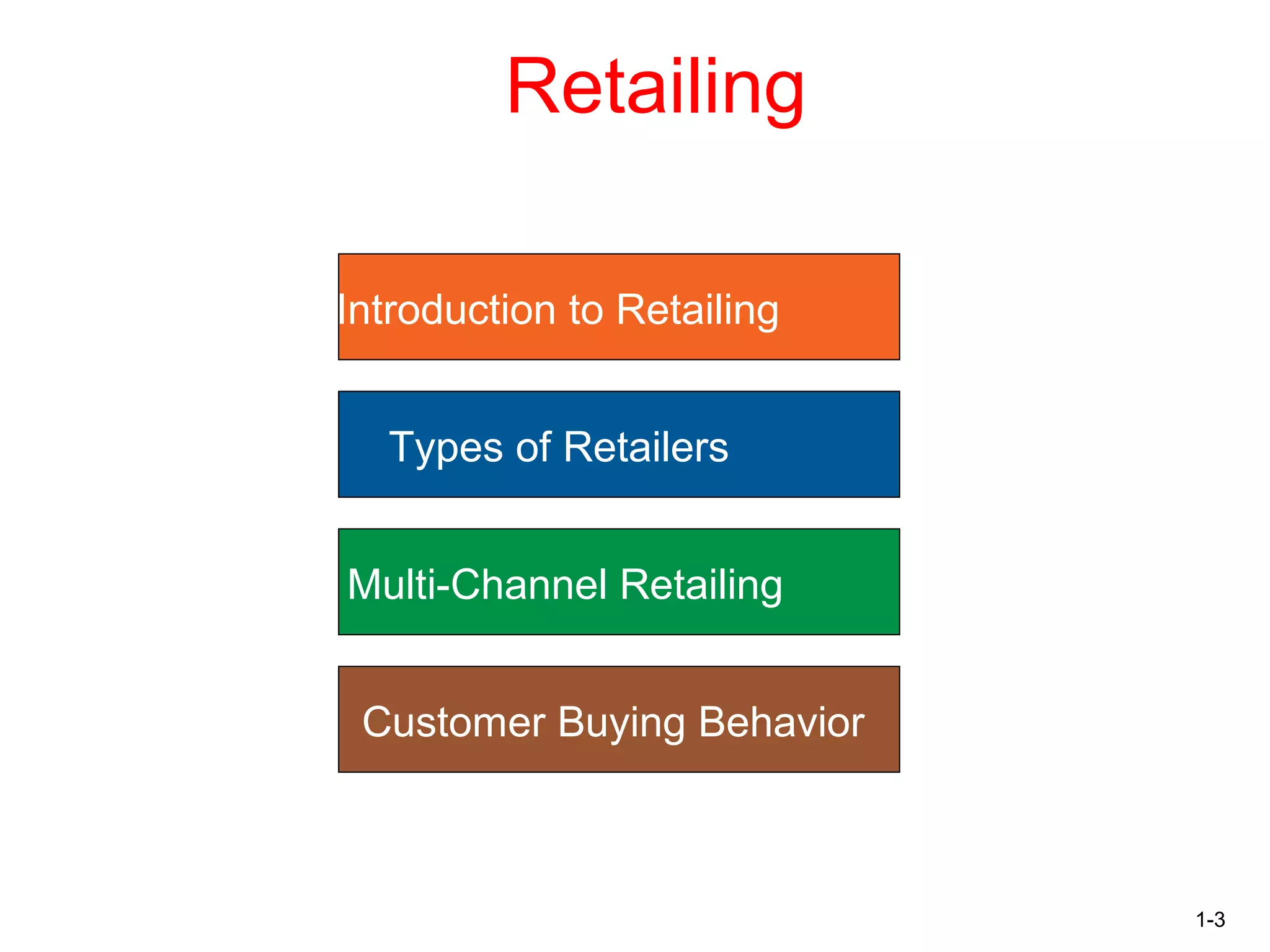 Retailing

Introduction to Retailing

Types of Retailers

Multi-Channel Retailing

Customer Buying Behavior

1-3